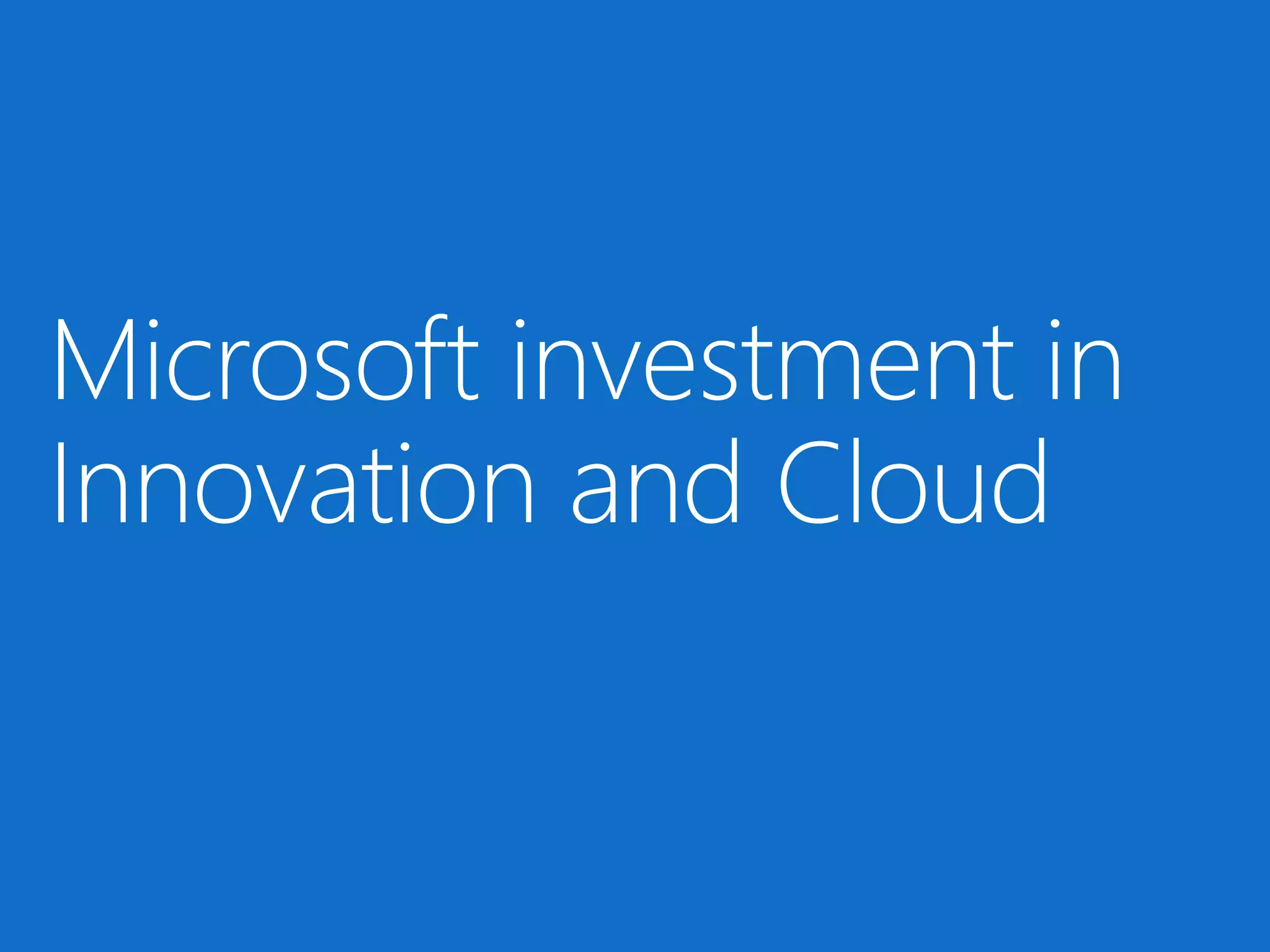 Microsoft investment in Innovation and Cloud